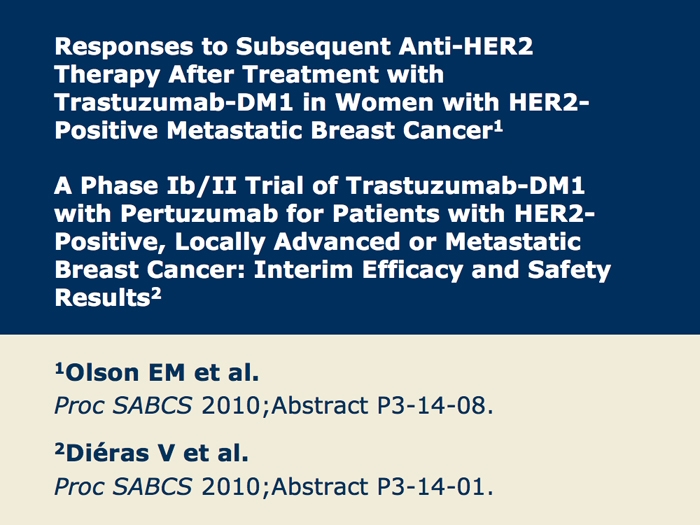 Responses to Subsequent Anti-HER2 Therapy After Treatment with Trastuzumab-DM1 in Women with HER2-Positive Metastatic Breast Cancer$^1$

A Phase Ib/II Trial of Trastuzumab-DM1 with Pertuzumab for Patients with HER2-Positive, Locally Advanced or Metastatic Breast Cancer: Interim Efficacy and Safety Results$^2$

$^1$Olson EM et al.
Proc SABCS 2010;Abstract P3-14-08.

$^2$Diéras V et al.
Proc SABCS 2010;Abstract P3-14-01.